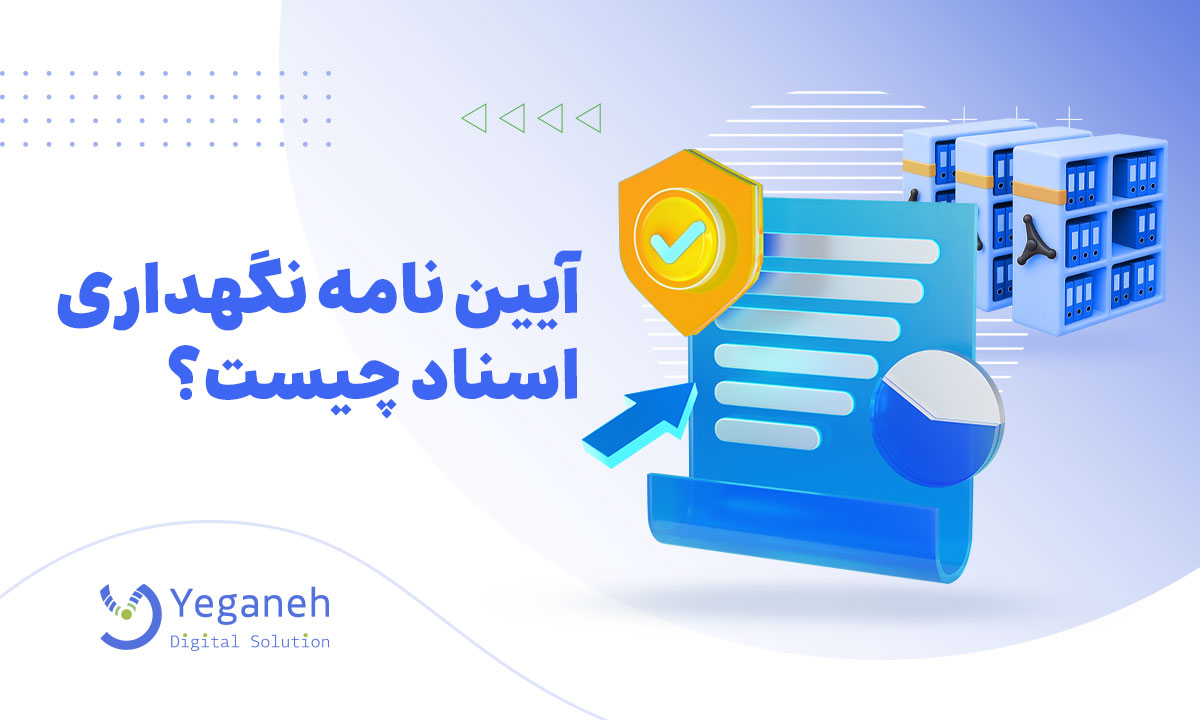 آیین نامه نگهداری اسناد چیست؟

Yeganeh
Digital Solution